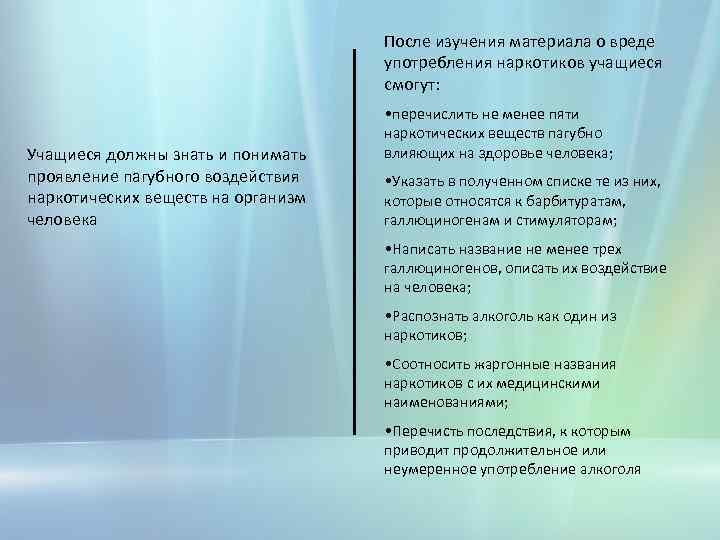 Учащиеся должны знать и понимать проявление пагубного воздействия наркотических веществ на организм человека

После изучения материала о вреде употребления наркотиков учащиеся смогут:

•перечислить не менее пяти наркотических веществ пагубно влияющих на здоровье человека;

•Указать в полученном списке те из них, которые относятся к барбитуратам, галлюциногенам и стимуляторам;

•Написать название не менее трех галлюциногенов, описать их воздействие на человека;

•Распознать алкоголь как один из наркотиков;

•Соотносить жаргонные названия наркотиков с их медицинскими наименованиями;

•Перечисть последствия, к которым приводит продолжительное или неумеренное употребление алкоголя